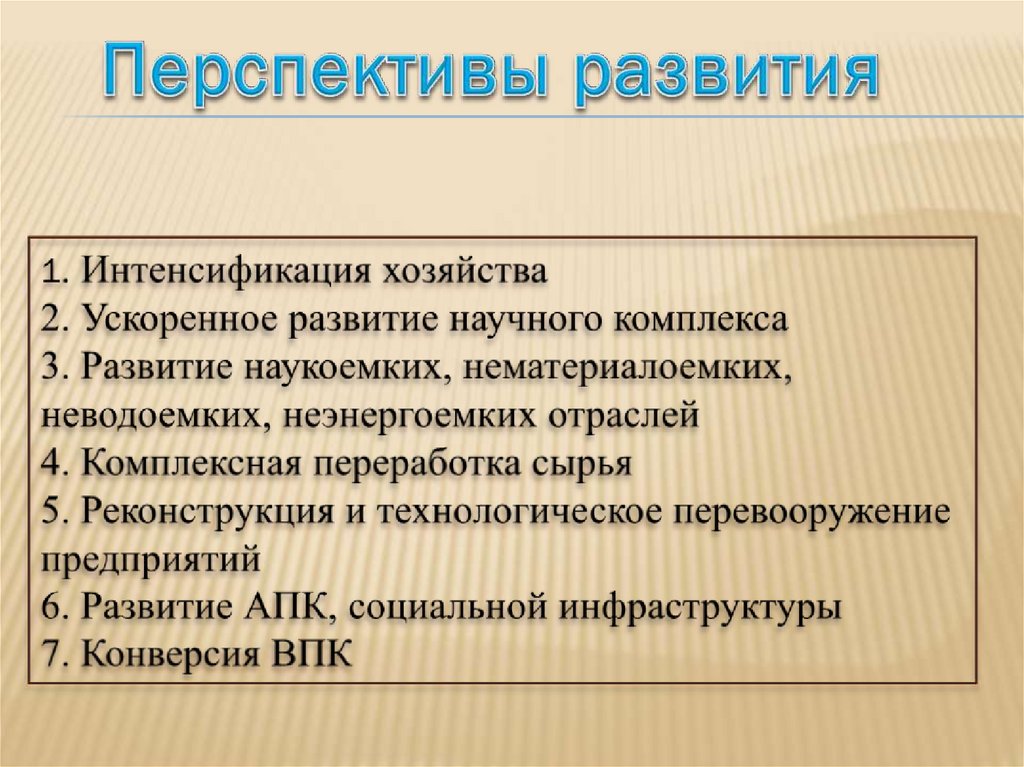 Перспективы развития

1. Интенсификация хозяйства
2. Ускоренное развитие научного комплекса
3. Развитие наукоемких, нематериалоемких, неводоемких, неэнергоемких отраслей
4. Комплексная переработка сырья
5. Реконструкция и технологическое перевооружение предприятий
6. Развитие АПК, социальной инфраструктуры
7. Конверсия ВПК